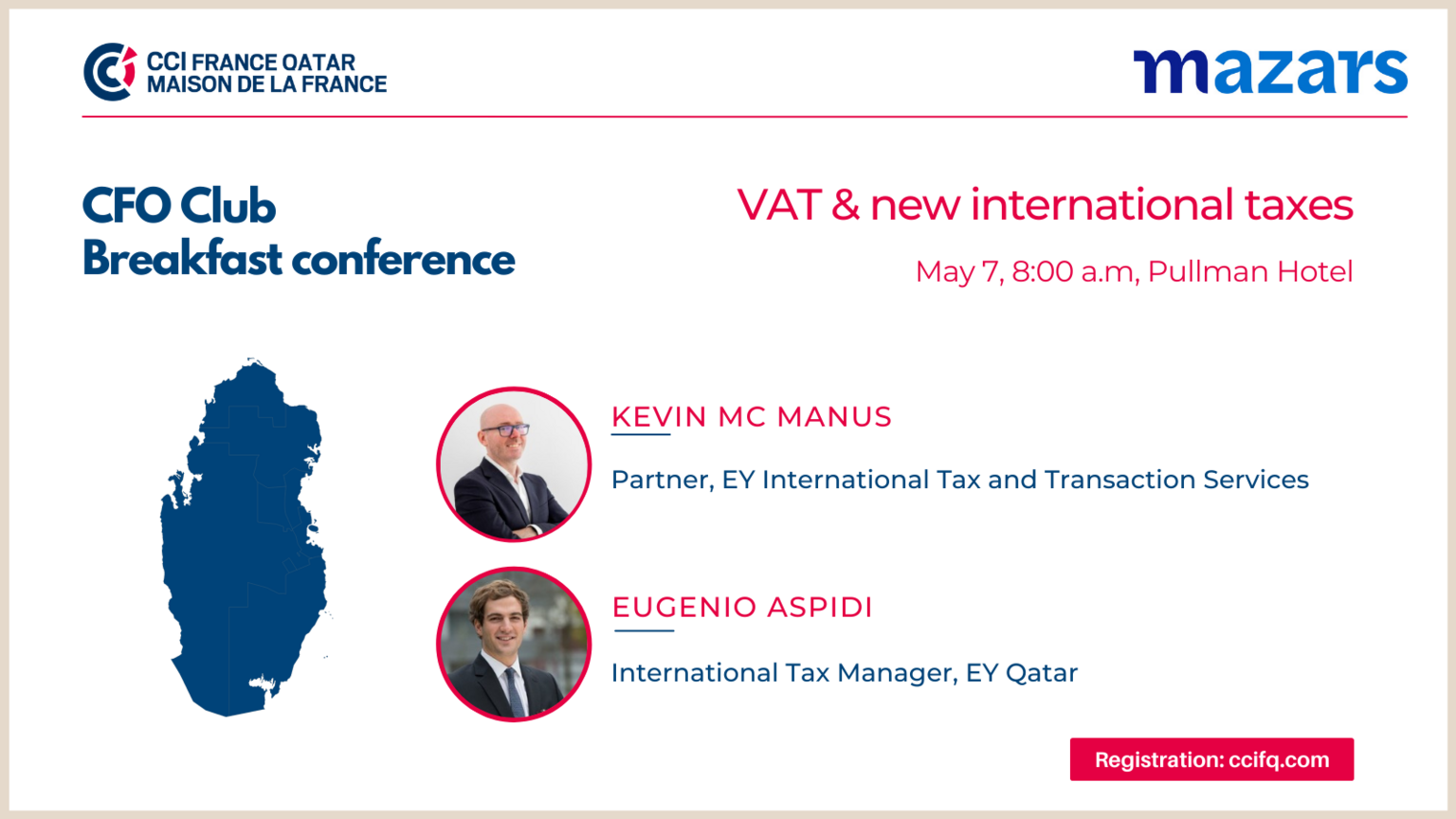 CCI FRANCE QATAR
MAISON DE LA FRANCE

mazars

CFO Club
Breakfast conference

VAT & new international taxes

May 7, 8:00 a.m, Pullman Hotel

KEVIN MC MANUS

Partner, EY International Tax and Transaction Services

EUGENIO ASPIDI

International Tax Manager, EY Qatar

Registration: ccifq.com